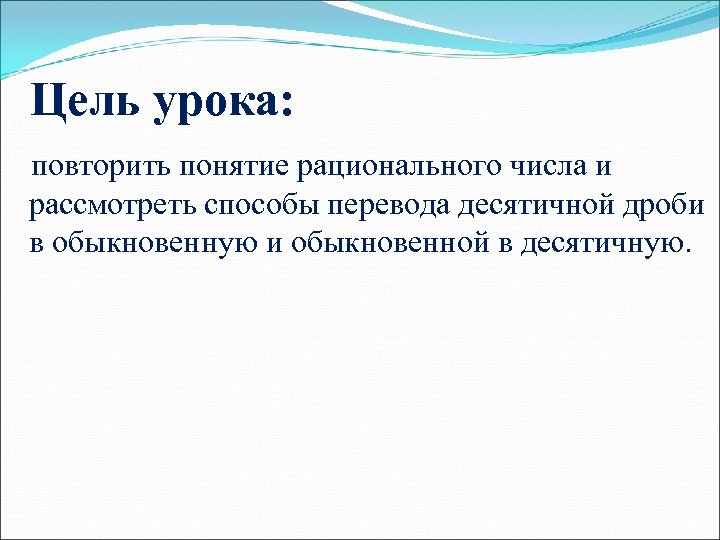 Цель урока:

повторить понятие рационального числа и рассмотреть способы перевода десятичной дроби в обыкновенную и обыкновенной в десятичную.